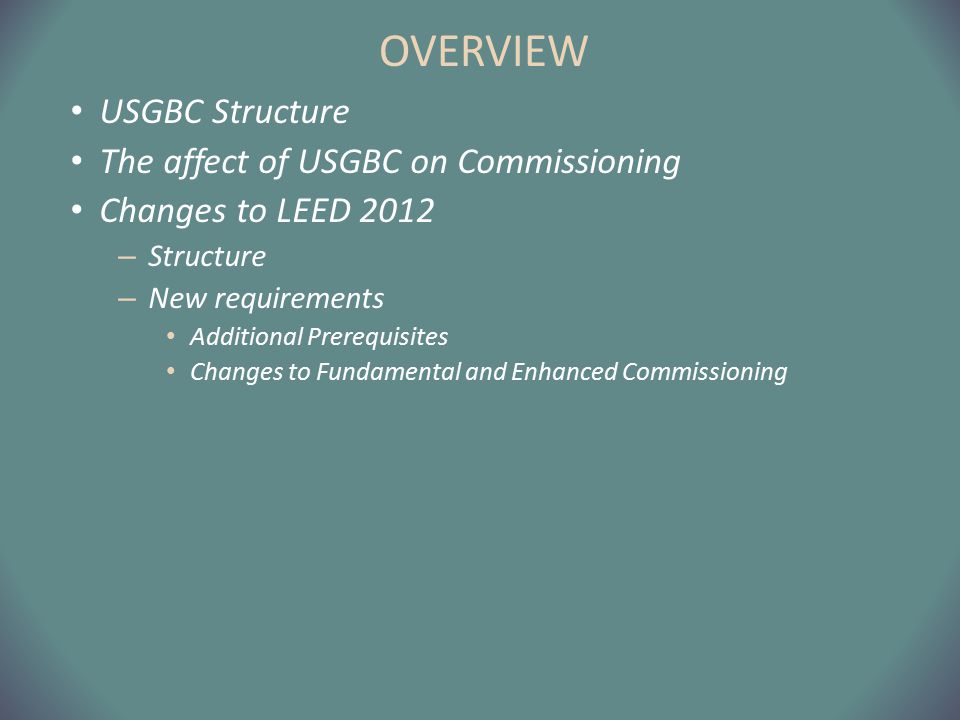 OVERVIEW

• USGBC Structure
• The affect of USGBC on Commissioning
• Changes to LEED 2012
– Structure
– New requirements
• Additional Prerequisites
• Changes to Fundamental and Enhanced Commissioning